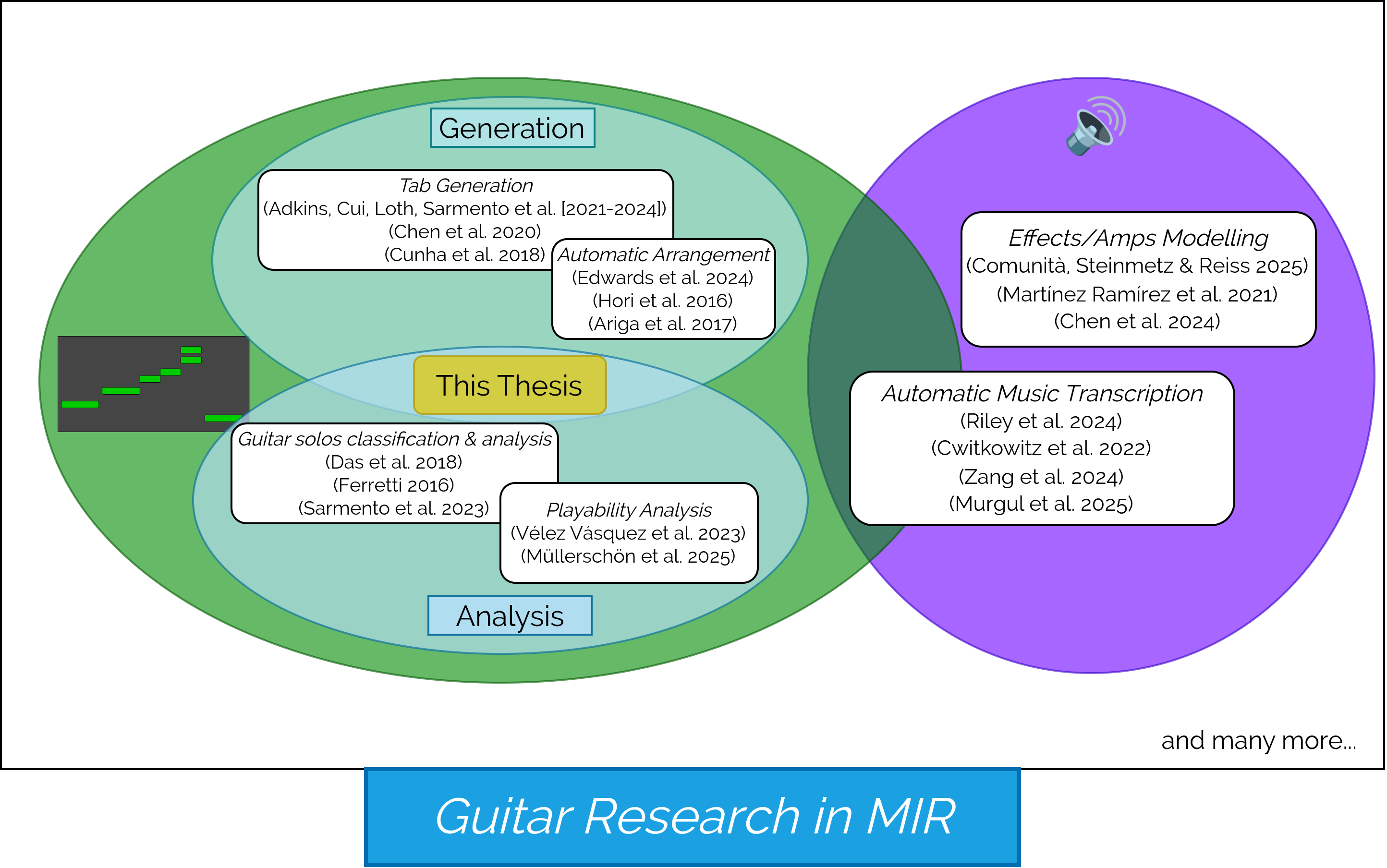 Generation

Tab Generation
(Adkins, Cui, Loth, Sarmento et al. [2021-2024])
(Chen et al. 2020)
(Cunha et al. 2018)

Automatic Arrangement
(Edwards et al. 2024)
(Hori et al. 2016)
(Ariga et al. 2017)

This Thesis

Guitar solos classification & analysis
(Das et al. 2018)
(Ferretti 2016)
(Sarmento et al. 2023)

Playability Analysis
(Vélez Vásquez et al. 2023)
(Müllerschön et al. 2025)

Analysis

Effects/Amps Modelling
(Comunità, Steinmetz & Reiss 2025)
(Martínez Ramírez et al. 2021)
(Chen et al. 2024)

Automatic Music Transcription
(Riley et al. 2024)
(Cwitkowitz et al. 2022)
(Zang et al. 2024)
(Murgul et al. 2025)

and many more...

Guitar Research in MIR